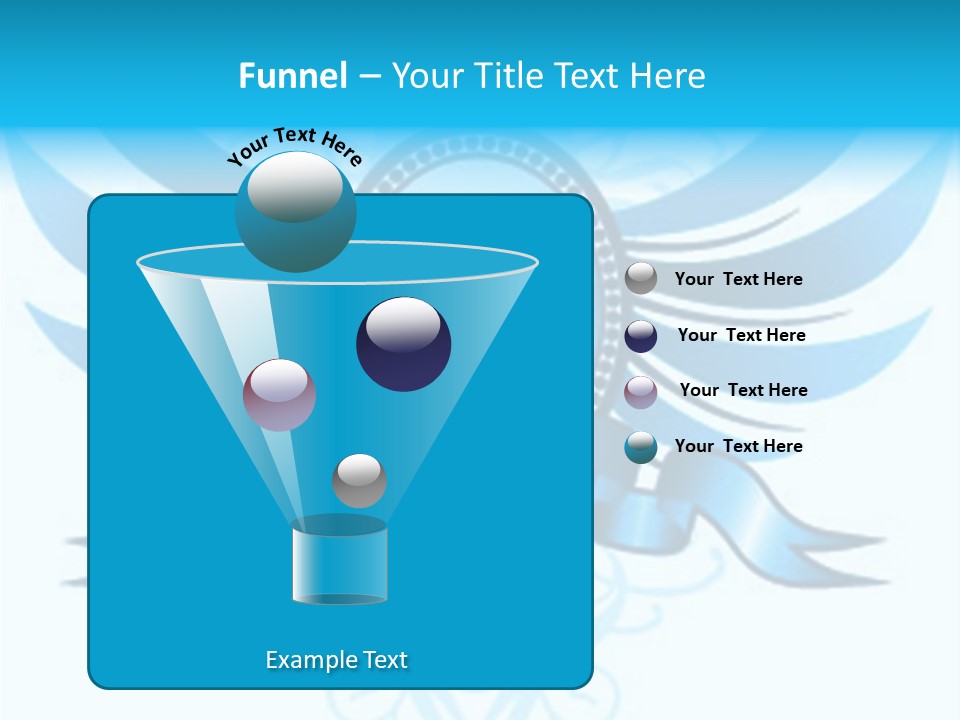 Funnel – Your Title Text Here

Your Text Here

Your Text Here

Your Text Here

Your Text Here

Your Text Here

Example Text